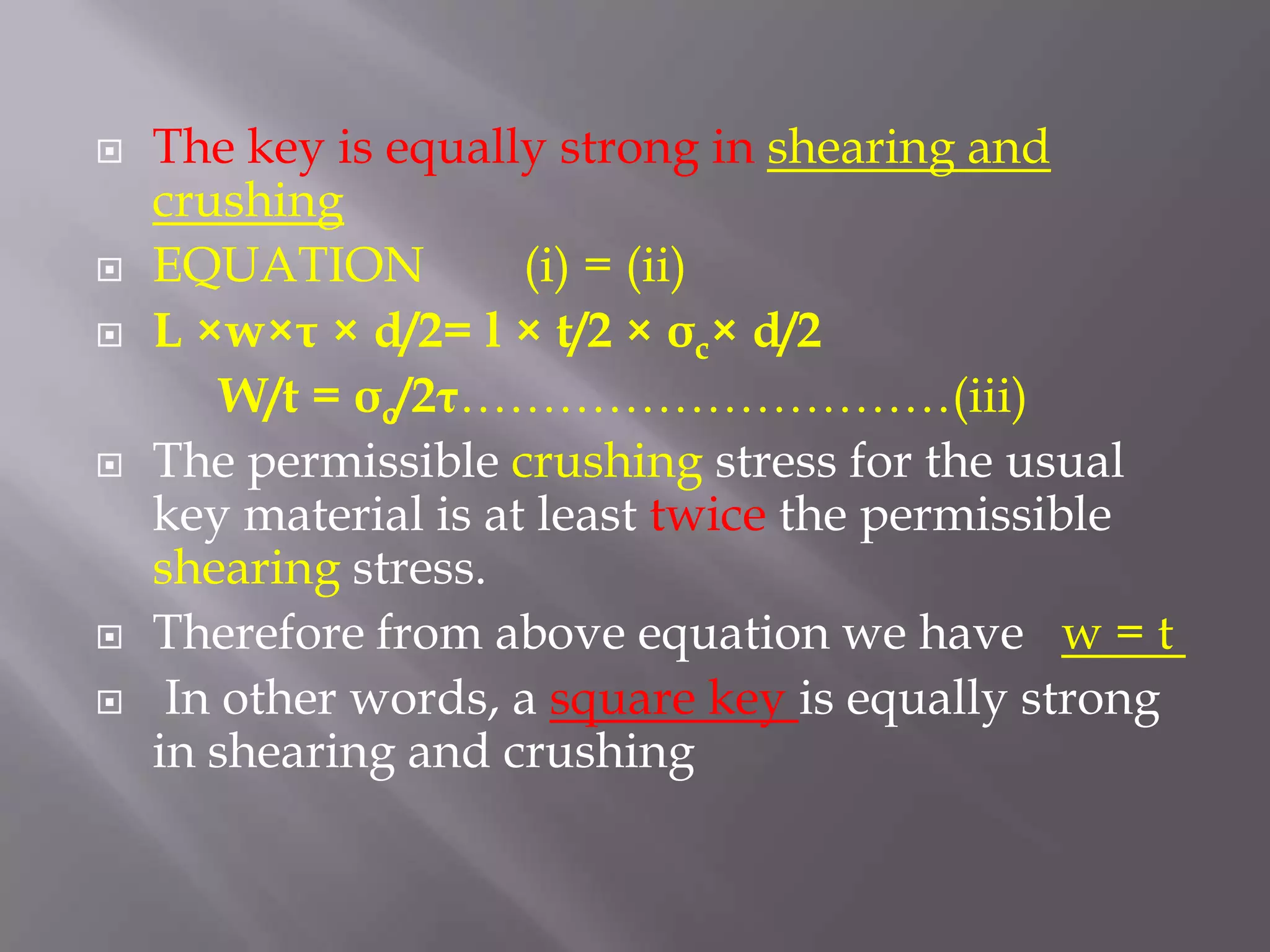 The key is equally strong in shearing and crushing

EQUATION (i) = (ii)

$L \times w \times \tau \times d/2 = l \times t/2 \times \sigma_c \times d/2$

$W/t = \sigma_c/2\tau$……………………………(iii)

The permissible crushing stress for the usual key material is at least twice the permissible shearing stress.

Therefore from above equation we have w = t

In other words, a square key is equally strong in shearing and crushing